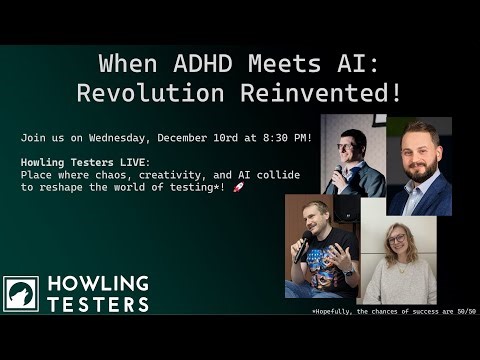 When ADHD Meets AI: Revolution Reinvented!

Join us on Wednesday, December 10rd at 8:30 PM!

Howling Testers LIVE:
Place where chaos, creativity, and AI collide to reshape the world of testing*! 🚀

HOWLING TESTERS

*Hopefully, the chances of success are 50/50